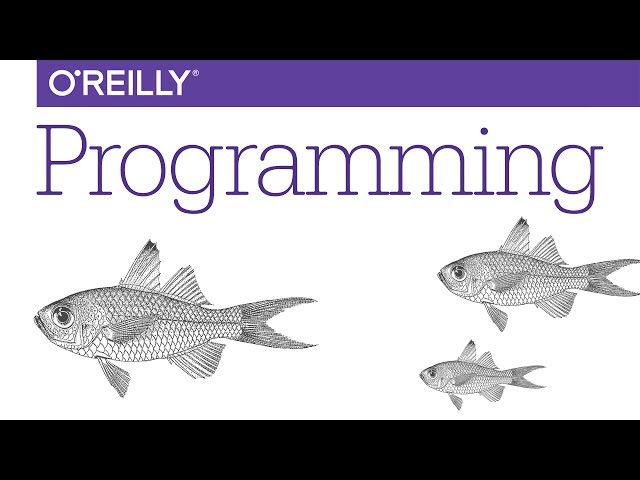 O'REILLY®

Programming